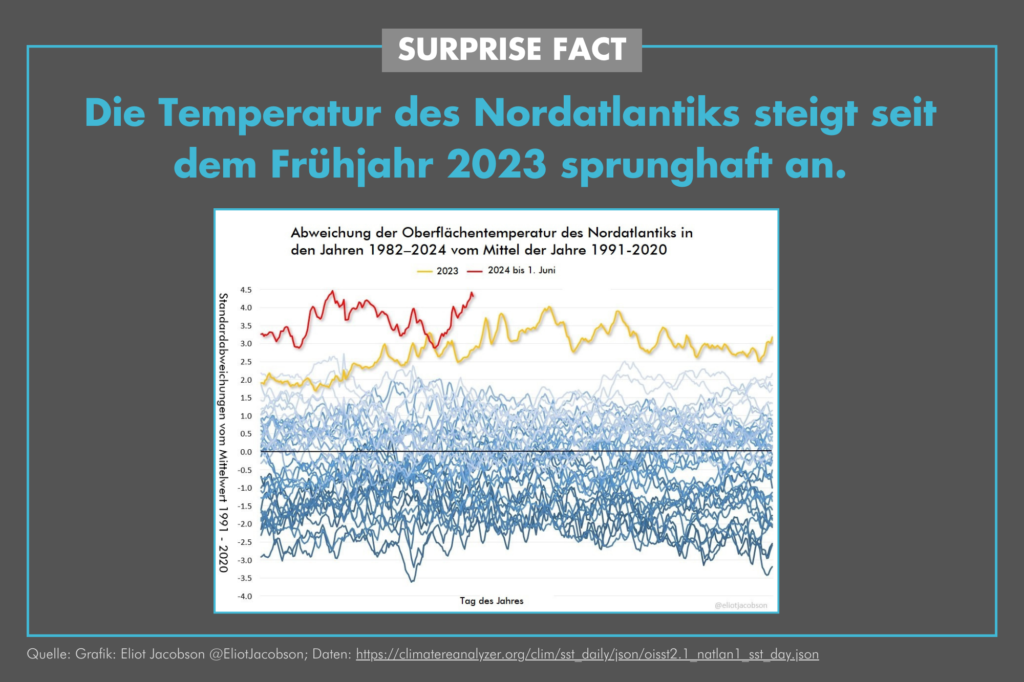 SURPRISE FACT

Die Temperatur des Nordatlantiks steigt seit dem Frühjahr 2023 sprunghaft an.

Abweichung der Oberflächentemperatur des Nordatlantiks in den Jahren 1982–2024 vom Mittel der Jahre 1991-2020

2023 2024 bis 1. Juni

Standardabweichungen vom Mittelwert 1991 - 2020

4.5
4.0
3.5
3.0
2.5
2.0
1.5
1.0
0.5
0.0
-0.5
-1.0
-1.5
-2.0
-2.5
-3.0
-3.5
-4.0

Tag des Jahres

@eliotjacobson

Quelle: Grafik: Eliot Jacobson @EliotJacobson; Daten: https://climatereanalyzer.org/clim/sst_daily/json/oisst2.1_natlan1_sst_day.json